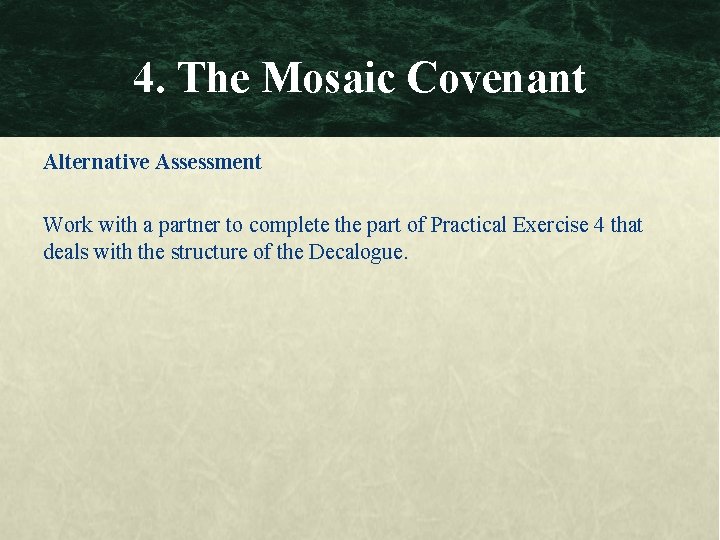 4. The Mosaic Covenant

Alternative Assessment

Work with a partner to complete the part of Practical Exercise 4 that deals with the structure of the Decalogue.